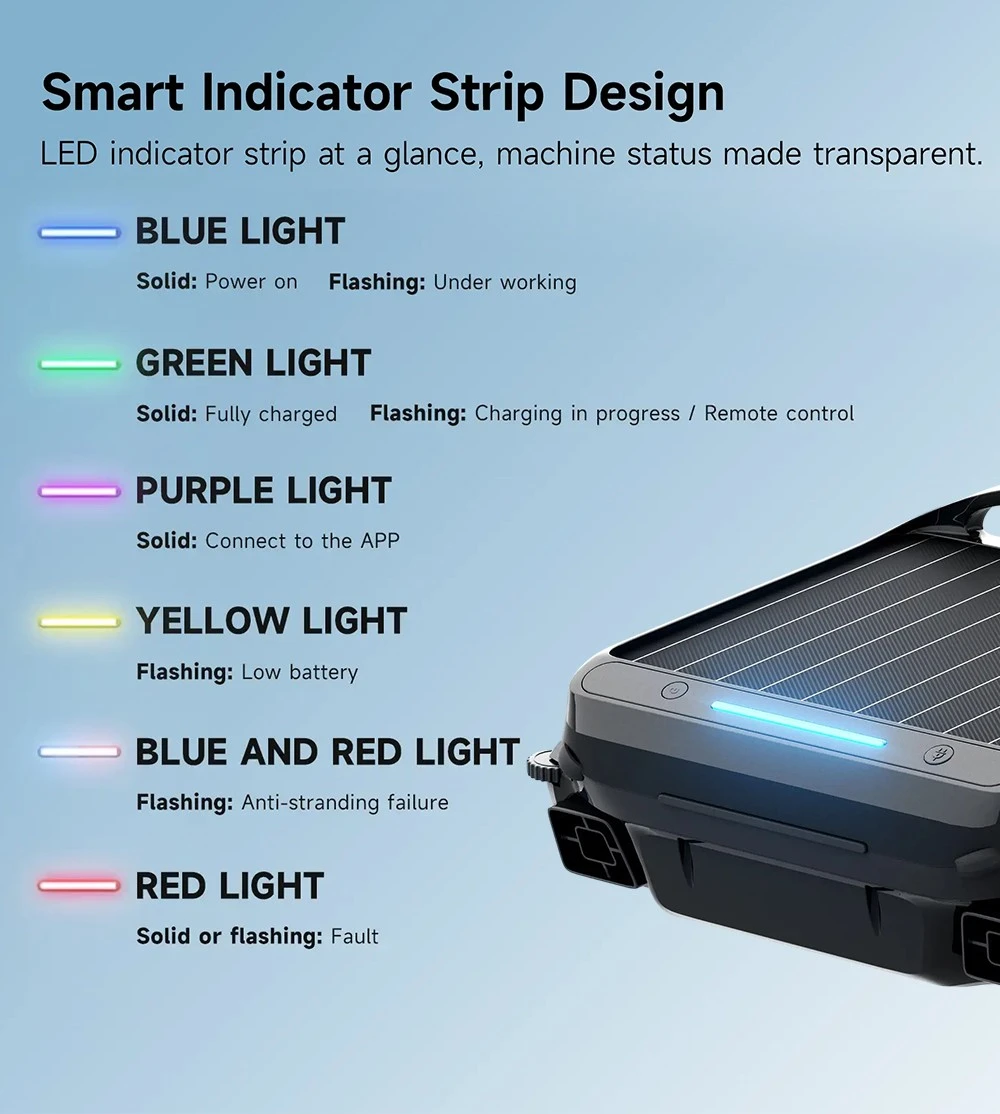 Smart Indicator Strip Design

LED indicator strip at a glance, machine status made transparent.

BLUE LIGHT

Solid: Power on  Flashing: Under working

GREEN LIGHT

Solid: Fully charged  Flashing: Charging in progress / Remote control

PURPLE LIGHT

Solid: Connect to the APP

YELLOW LIGHT

Flashing: Low battery

BLUE AND RED LIGHT

Flashing: Anti-stranding failure

RED LIGHT

Solid or flashing: Fault